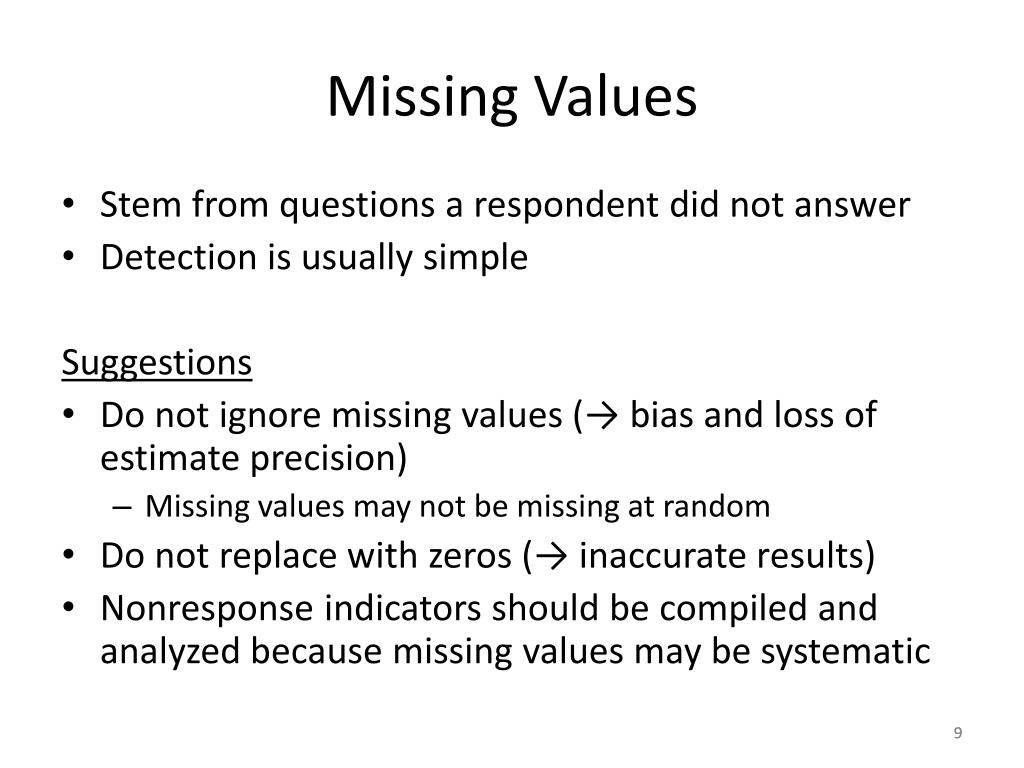 Missing Values

• Stem from questions a respondent did not answer
• Detection is usually simple

Suggestions
• Do not ignore missing values (→ bias and loss of estimate precision)
  – Missing values may not be missing at random
• Do not replace with zeros (→ inaccurate results)
• Nonresponse indicators should be compiled and analyzed because missing values may be systematic

9